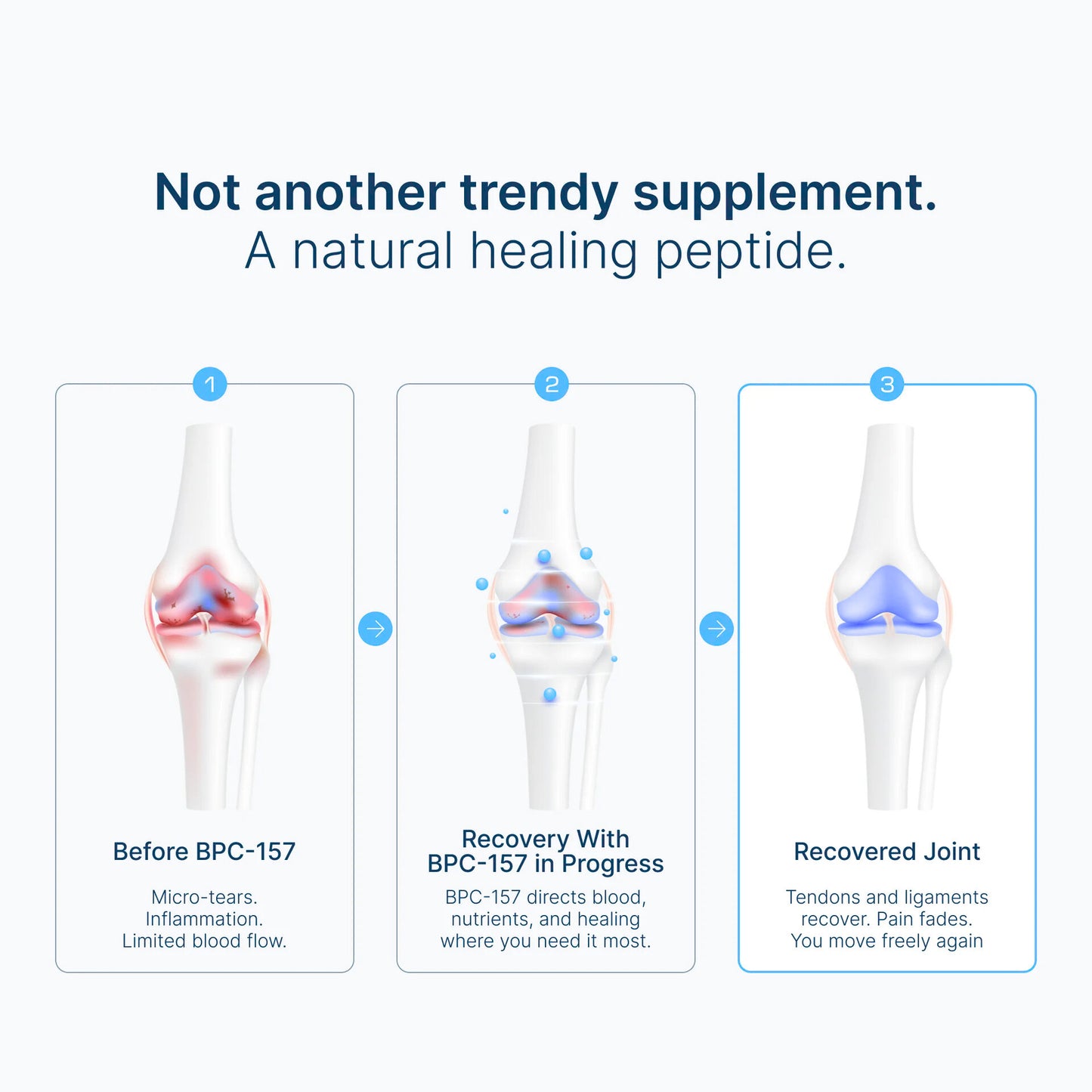 Not another trendy supplement.
A natural healing peptide.

1

Before BPC-157

Micro-tears.
Inflammation.
Limited blood flow.

2

Recovery With BPC-157 in Progress

BPC-157 directs blood, nutrients, and healing where you need it most.

3

Recovered Joint

Tendons and ligaments recover. Pain fades. You move freely again